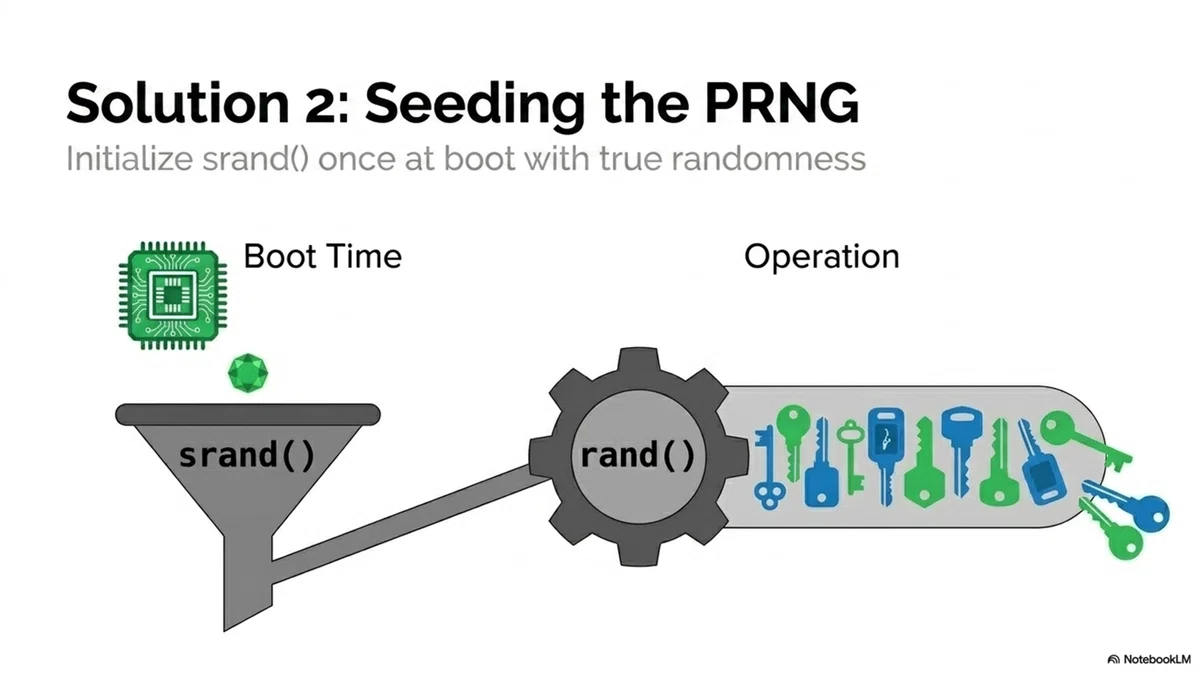 Solution 2: Seeding the PRNG

Initialize srand() once at boot with true randomness

Boot Time

Operation

srand()

rand()

NotebookLM